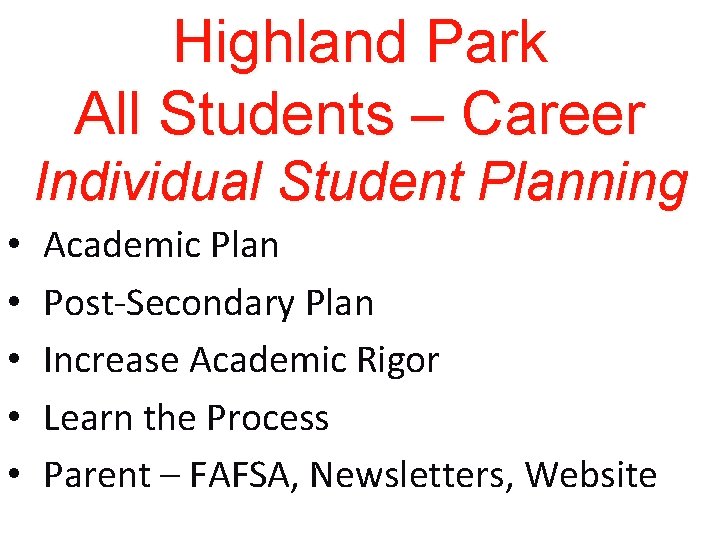 Highland Park
All Students – Career
Individual Student Planning

• Academic Plan
• Post-Secondary Plan
• Increase Academic Rigor
• Learn the Process
• Parent – FAFSA, Newsletters, Website